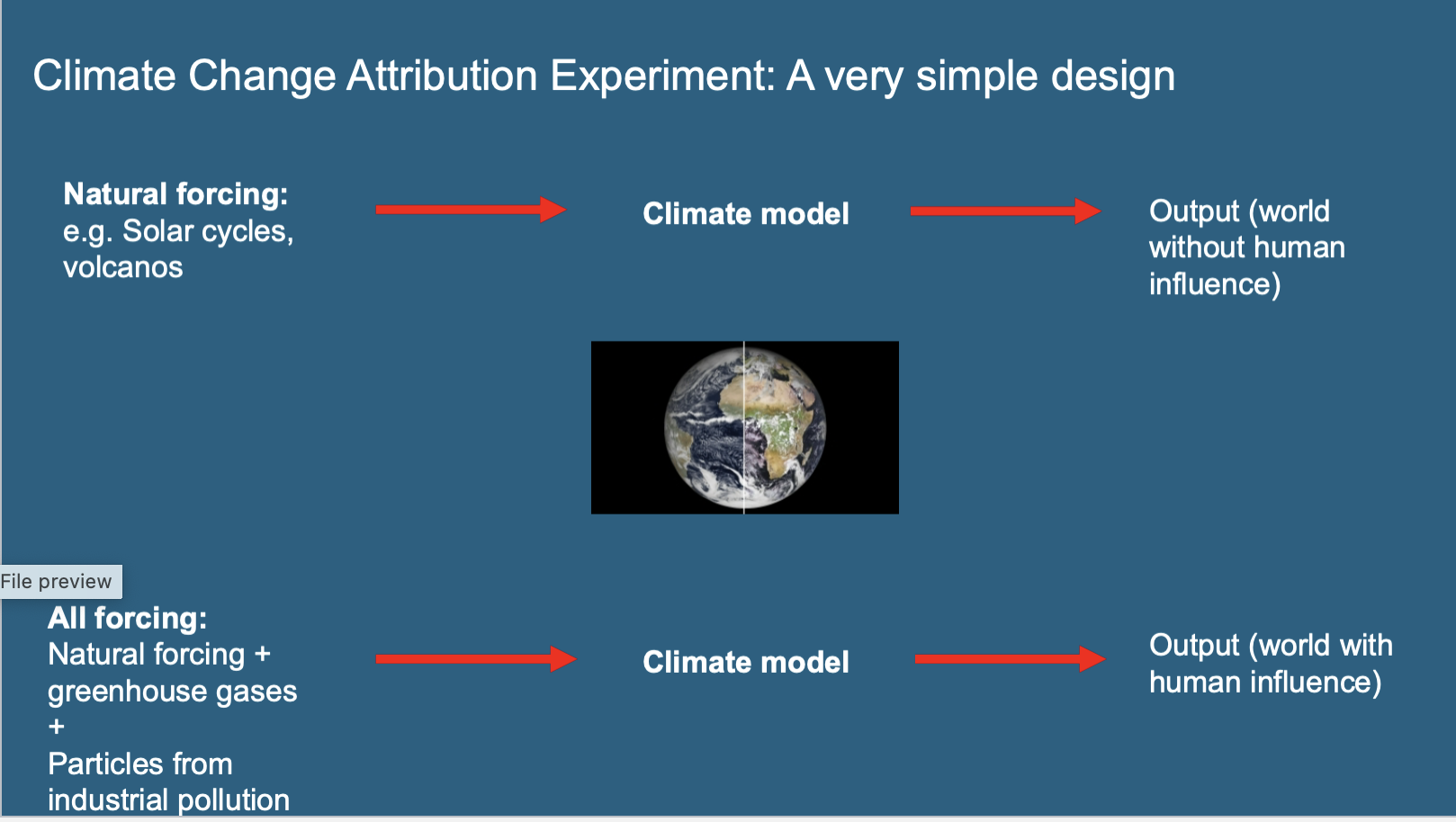 Climate Change Attribution Experiment: A very simple design

Natural forcing:
e.g. Solar cycles, volcanos

Climate model

Output (world without human influence)

File preview

All forcing:
Natural forcing + greenhouse gases
+
Particles from industrial pollution

Climate model

Output (world with human influence)